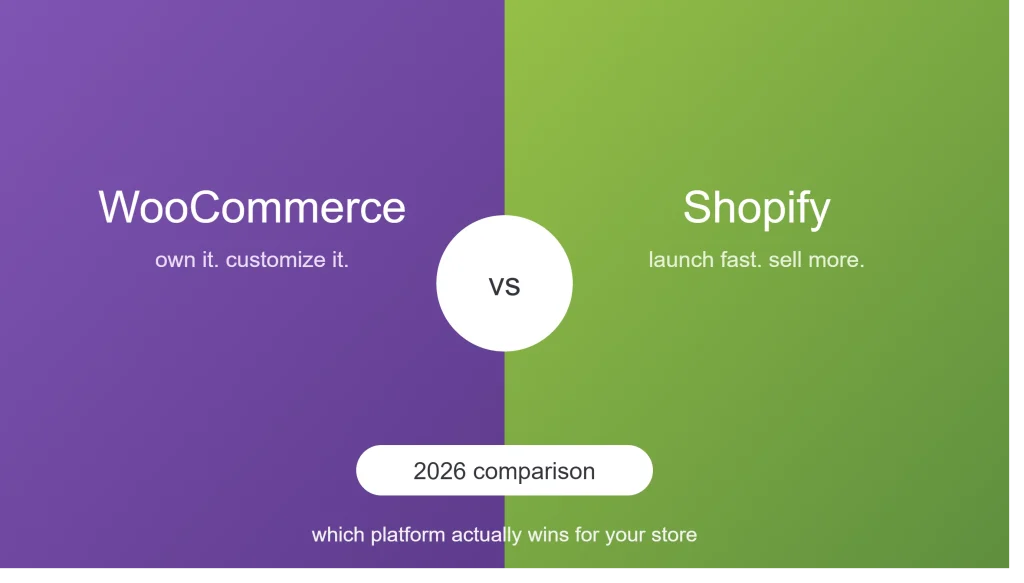 WooCommerce

own it. customize it.

vs

Shopify

launch fast. sell more.

2026 comparison

which platform actually wins for your store